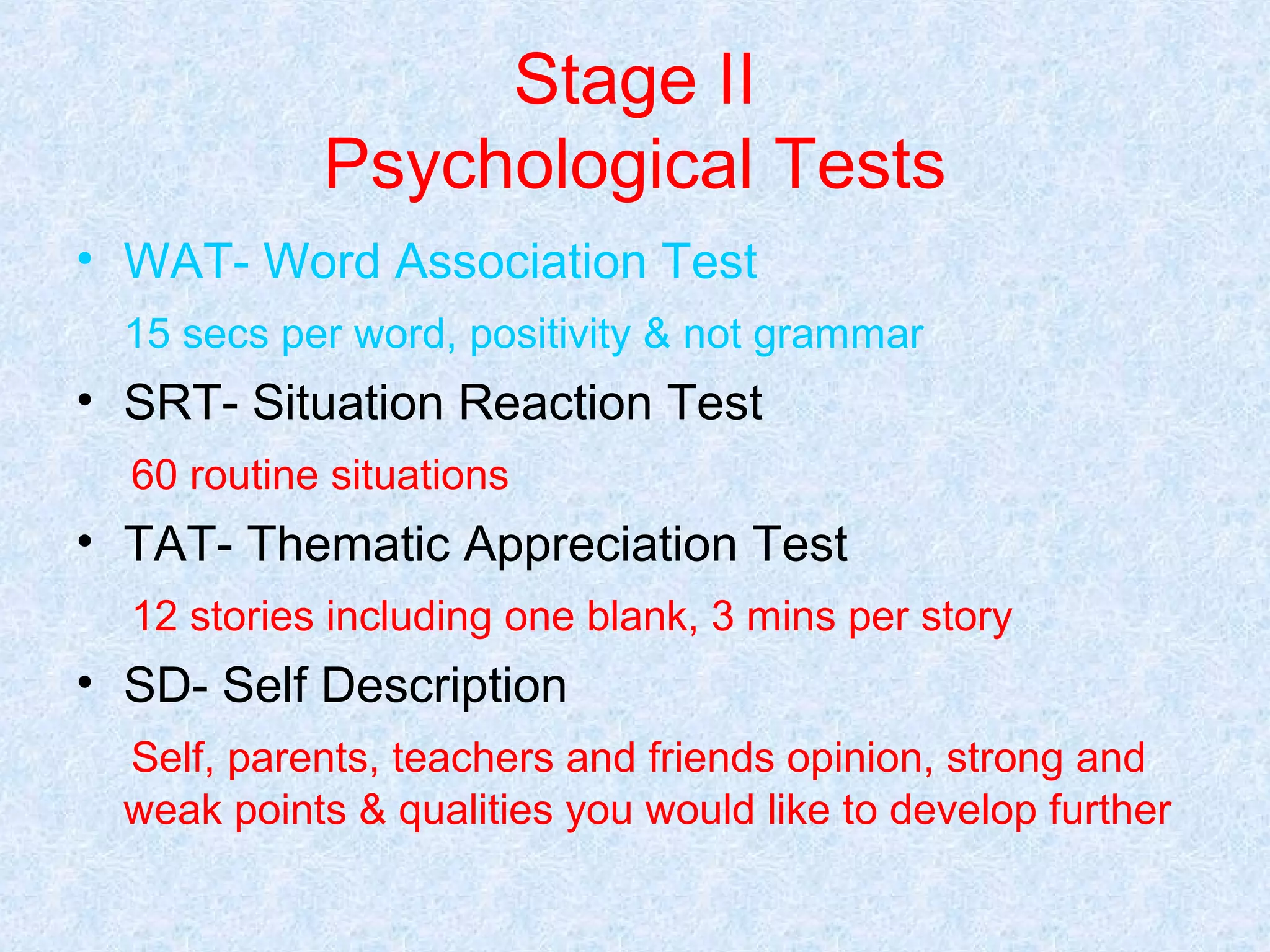 Stage II
Psychological Tests

• WAT- Word Association Test

15 secs per word, positivity & not grammar

• SRT- Situation Reaction Test

60 routine situations

• TAT- Thematic Appreciation Test

12 stories including one blank, 3 mins per story

• SD- Self Description

Self, parents, teachers and friends opinion, strong and weak points & qualities you would like to develop further